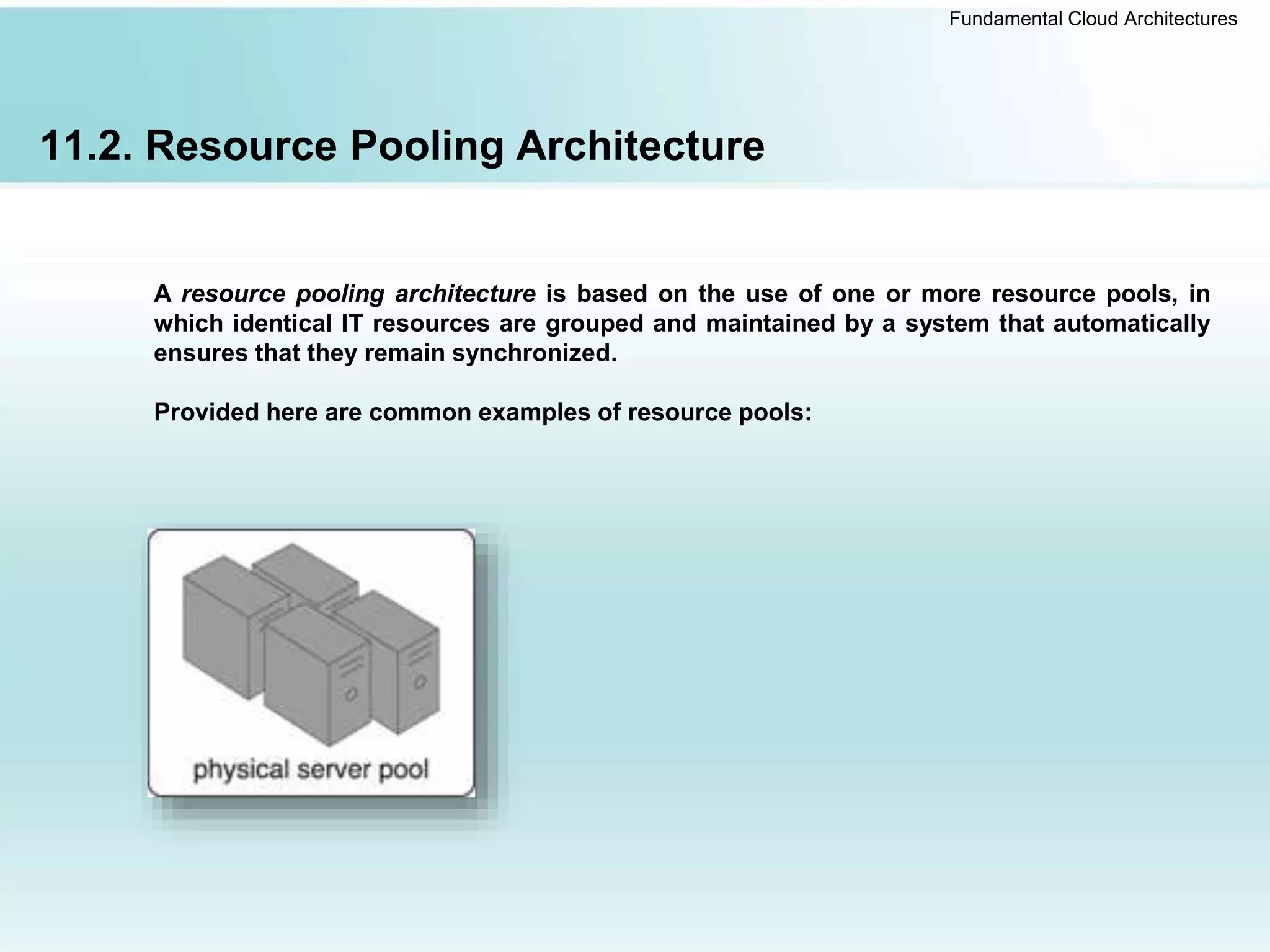 Fundamental Cloud Architectures

11.2. Resource Pooling Architecture

A resource pooling architecture is based on the use of one or more resource pools, in which identical IT resources are grouped and maintained by a system that automatically ensures that they remain synchronized.

Provided here are common examples of resource pools:

physical server pool